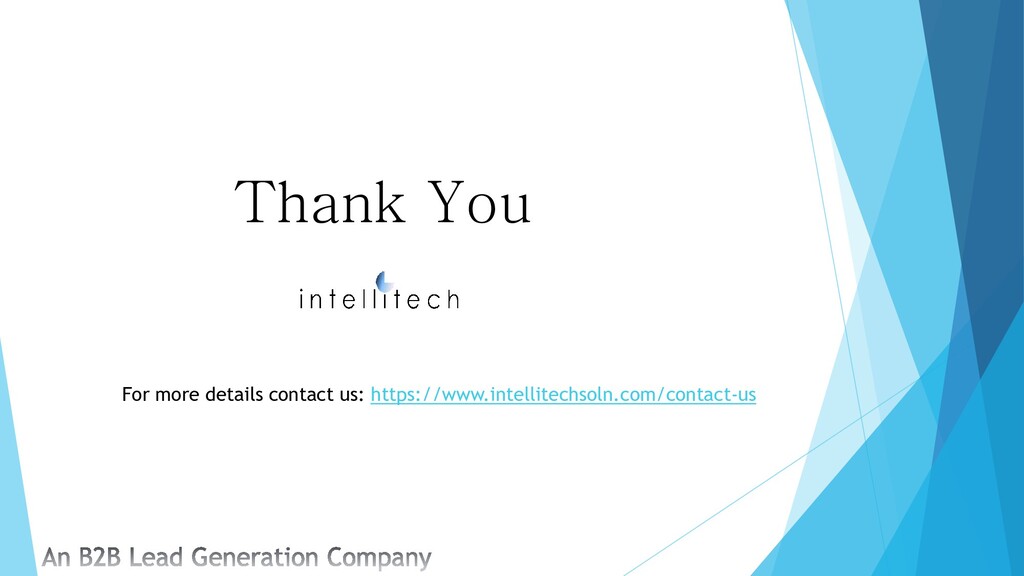 Thank You

intellitech

For more details contact us: https://www.intellitechsoln.com/contact-us

An B2B Lead Generation Company